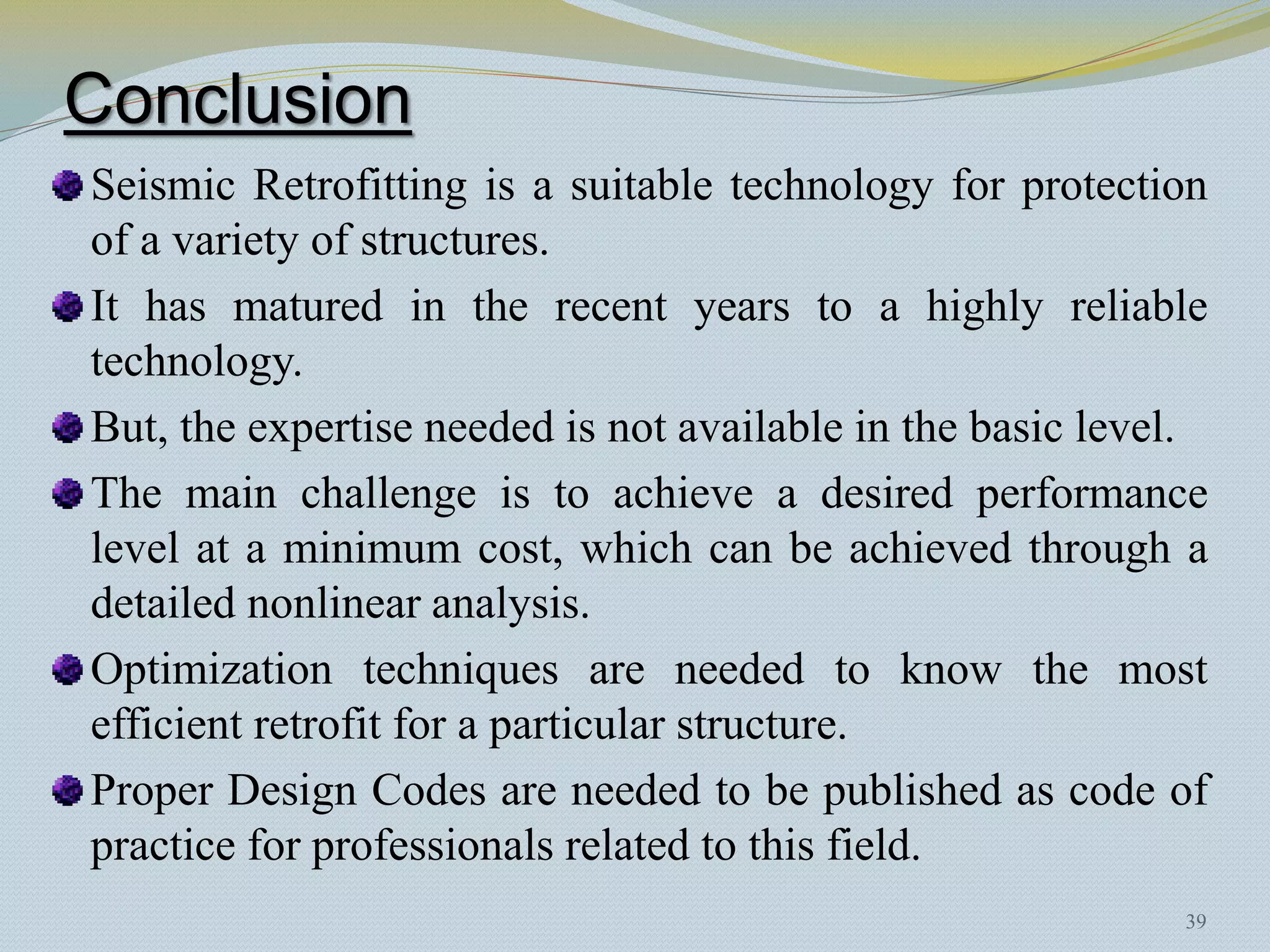 Conclusion

Seismic Retrofitting is a suitable technology for protection of a variety of structures.

It has matured in the recent years to a highly reliable technology.

But, the expertise needed is not available in the basic level.

The main challenge is to achieve a desired performance level at a minimum cost, which can be achieved through a detailed nonlinear analysis.

Optimization techniques are needed to know the most efficient retrofit for a particular structure.

Proper Design Codes are needed to be published as code of practice for professionals related to this field.

39